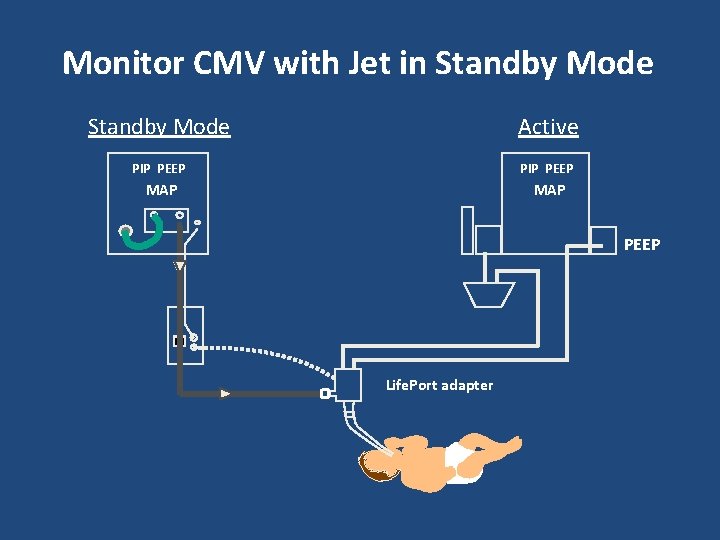 Monitor CMV with Jet in Standby Mode

Standby Mode

PIP PEEP
MAP

Active

PIP PEEP
MAP

PEEP

LifePort adapter